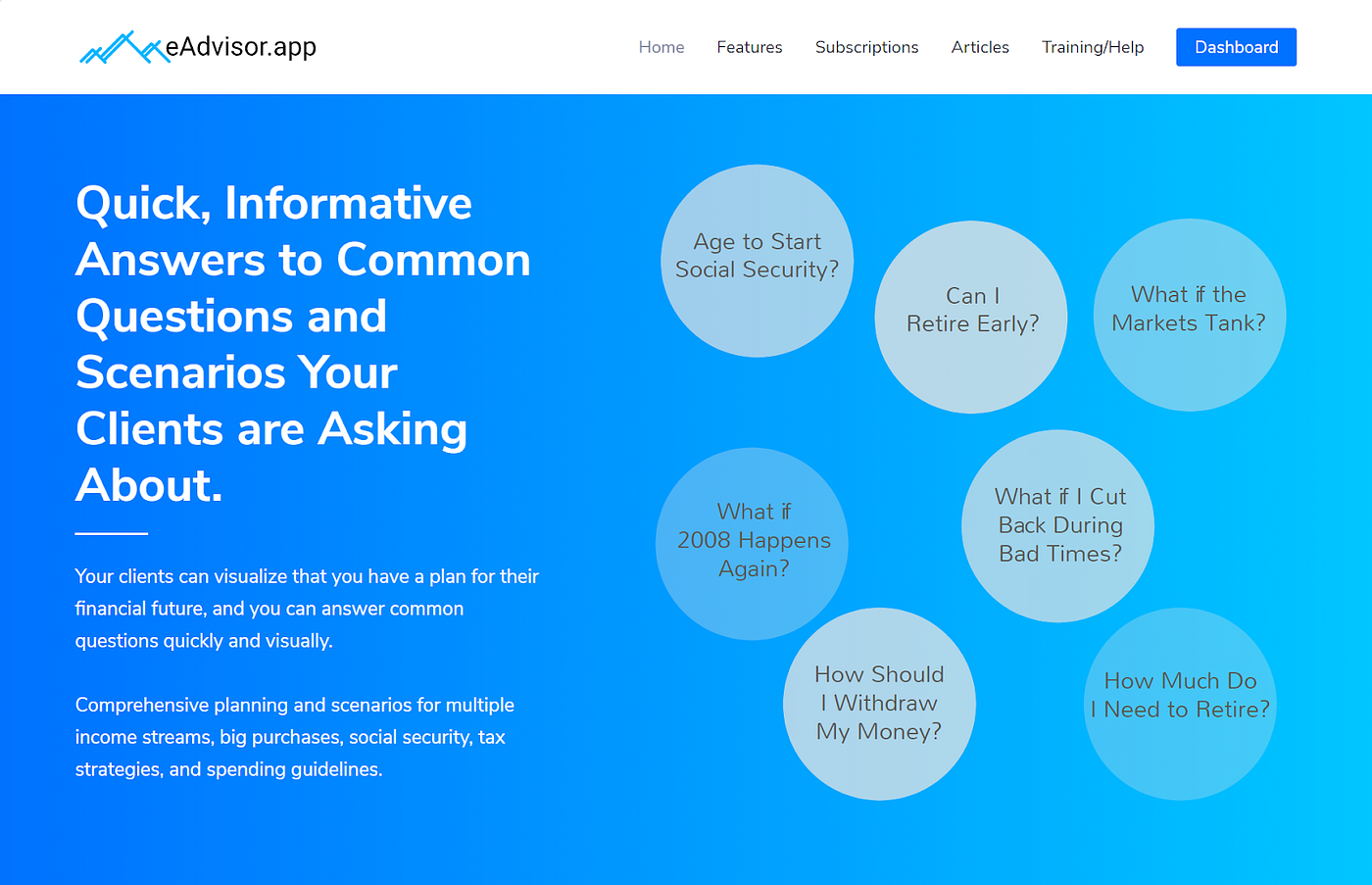 eAdvisor.app

Home Features Subscriptions Articles Training/Help Dashboard

Quick, Informative Answers to Common Questions and Scenarios Your Clients are Asking About.

Your clients can visualize that you have a plan for their financial future, and you can answer common questions quickly and visually.

Comprehensive planning and scenarios for multiple income streams, big purchases, social security, tax strategies, and spending guidelines.

Age to Start Social Security?

Can I Retire Early?

What if the Markets Tank?

What if 2008 Happens Again?

What if I Cut Back During Bad Times?

How Should I Withdraw My Money?

How Much Do I Need to Retire?